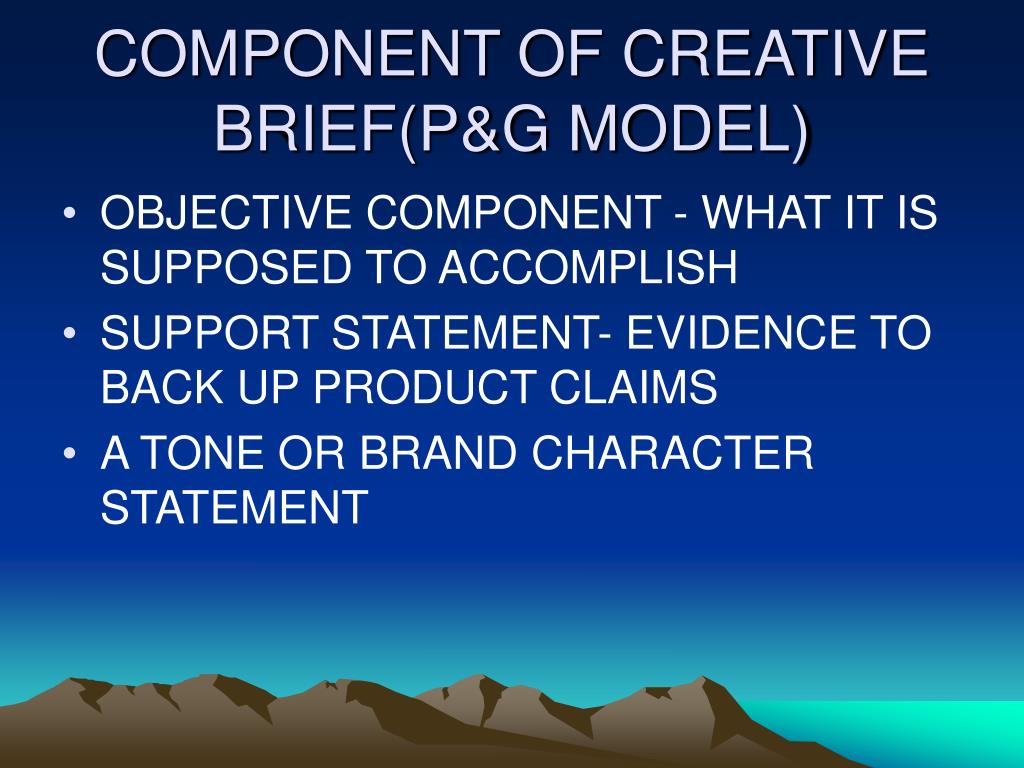 COMPONENT OF CREATIVE BRIEF(P&G MODEL)

• OBJECTIVE COMPONENT - WHAT IT IS SUPPOSED TO ACCOMPLISH
• SUPPORT STATEMENT- EVIDENCE TO BACK UP PRODUCT CLAIMS
• A TONE OR BRAND CHARACTER STATEMENT